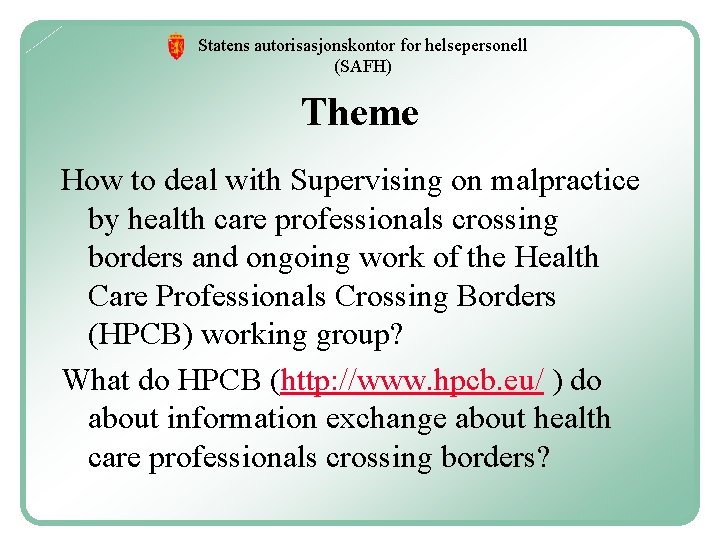 Statens autorisasjonskontor for helsepersonell (SAFH)

Theme

How to deal with Supervising on malpractice by health care professionals crossing borders and ongoing work of the Health Care Professionals Crossing Borders (HPCB) working group?

What do HPCB (http://www.hpcb.eu/ ) do about information exchange about health care professionals crossing borders?